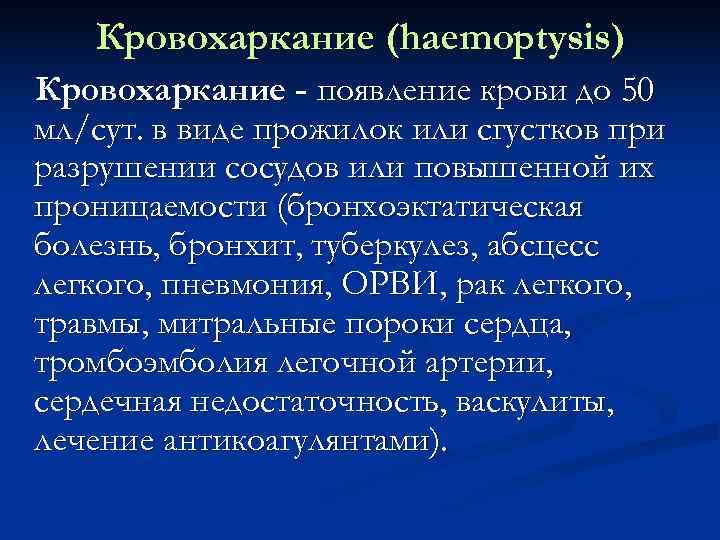 Кровохаркание (haemoptysis)

Кровохаркание - появление крови до 50 мл/сут. в виде прожилок или сгустков при разрушении сосудов или повышенной их проницаемости (бронхоэктатическая болезнь, бронхит, туберкулез, абсцесс легкого, пневмония, ОРВИ, рак легкого, травмы, митральные пороки сердца, тромбоэмболия легочной артерии, сердечная недостаточность, васкулиты, лечение антикоагулянтами).